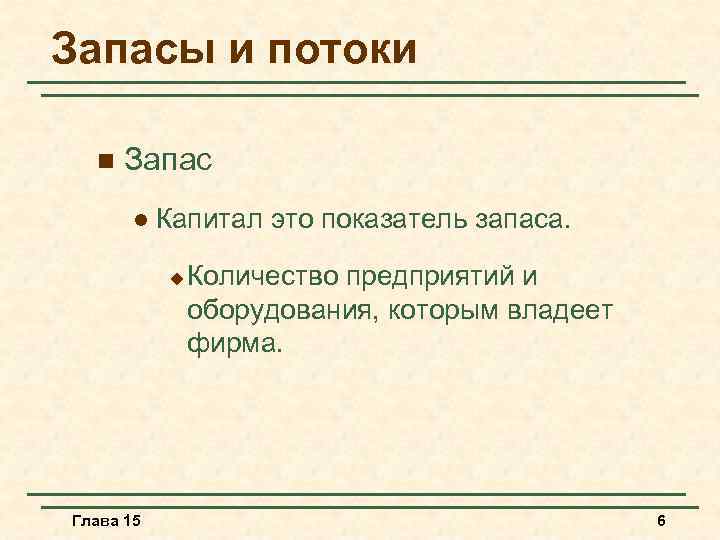 Запасы и потоки

Запас

Капитал это показатель запаса.

Количество предприятий и оборудования, которым владеет фирма.

Глава 15

6